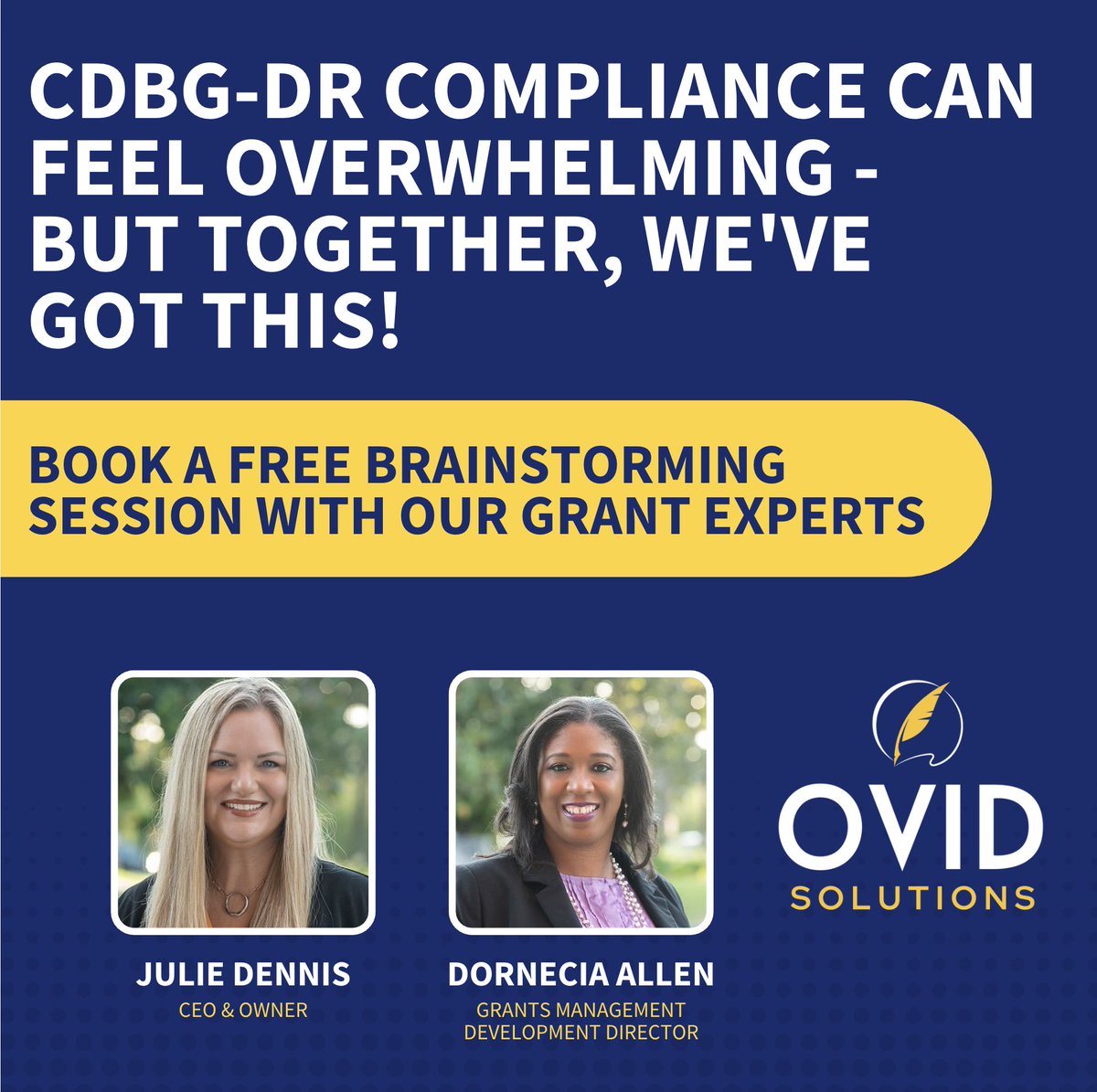 CDBG-DR COMPLIANCE CAN FEEL OVERWHELMING - BUT TOGETHER, WE'VE GOT THIS!

BOOK A FREE BRAINSTORMING SESSION WITH OUR GRANT EXPERTS

JULIE DENNIS
CEO & OWNER

DORNECIA ALLEN
GRANTS MANAGEMENT DEVELOPMENT DIRECTOR

OVID
SOLUTIONS